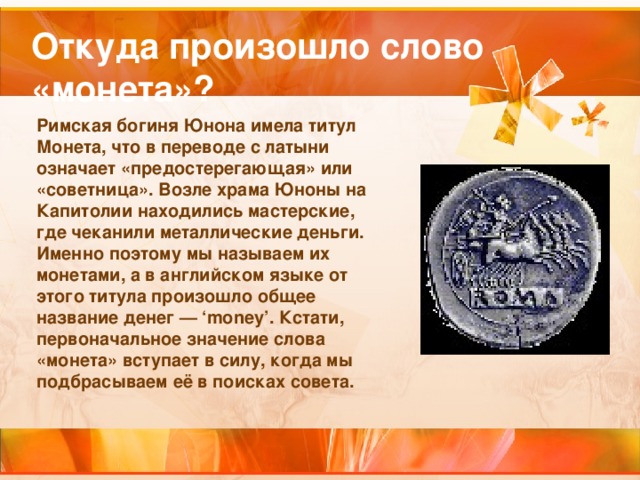 Откуда произошло слово «монета»?

Римская богиня Юнона имела титул Монета, что в переводе с латыни означает «предостерегающая» или «советница». Возле храма Юноны на Капитолии находились мастерские, где чеканили металлические деньги. Именно поэтому мы называем их монетами, а в английском языке от этого титула произошло общее название денег — ‘money’. Кстати, первоначальное значение слова «монета» вступает в силу, когда мы подбрасываем её в поисках совета.

ROMA